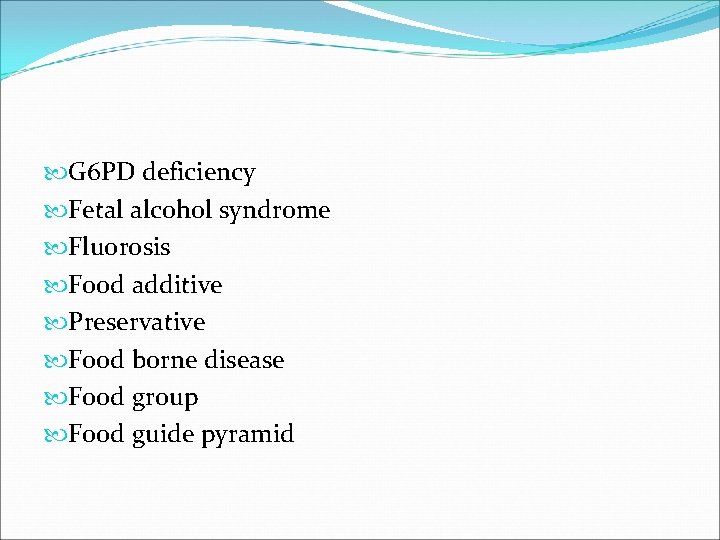 G6PD deficiency
Fetal alcohol syndrome
Fluorosis
Food additive
Preservative
Food borne disease
Food group
Food guide pyramid